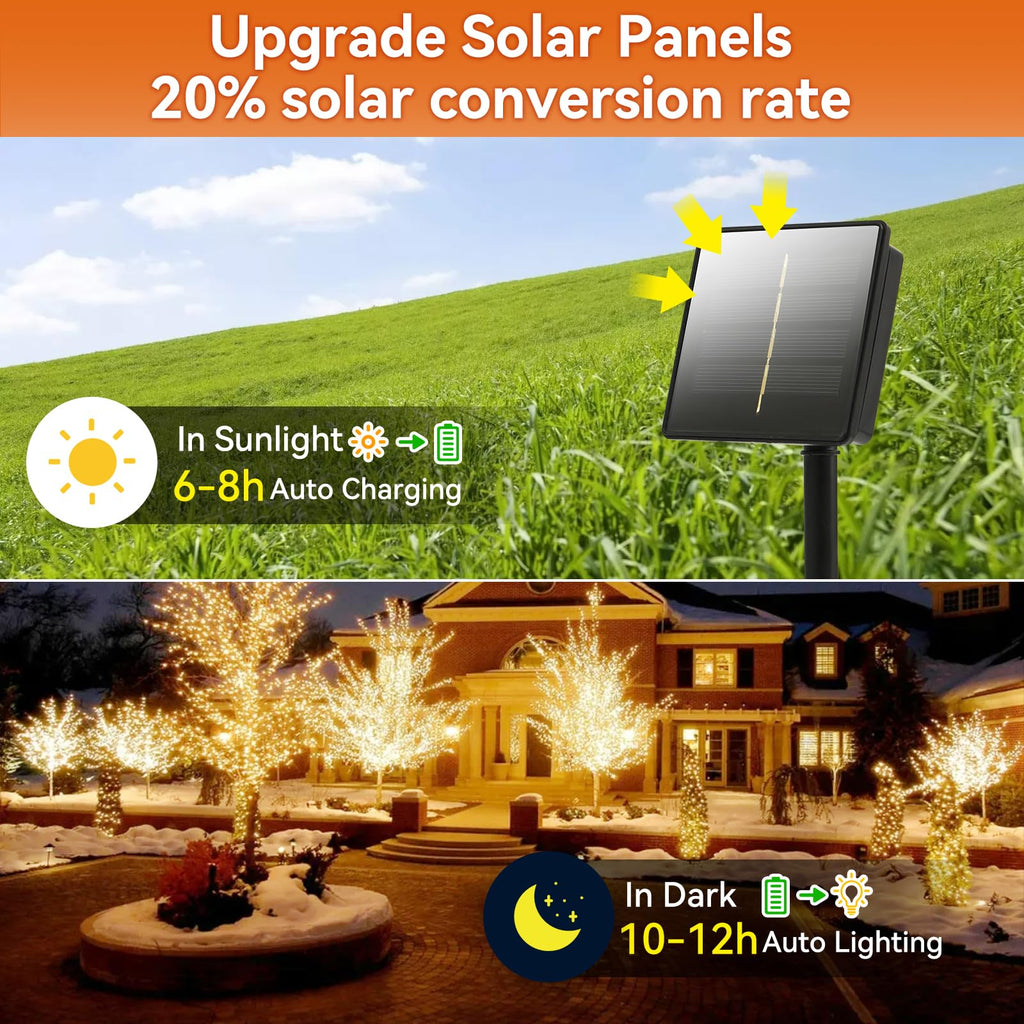 Upgrade Solar Panels
20% solar conversion rate

In Sunlight
6-8h Auto Charging

In Dark
10-12h Auto Lighting